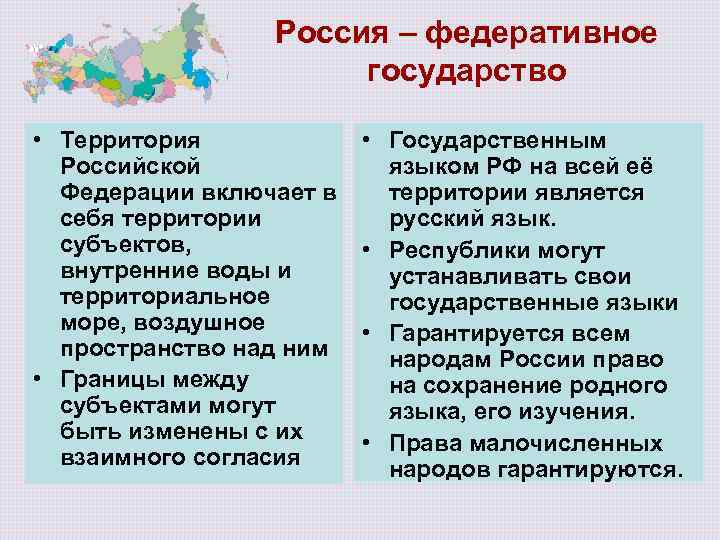 Россия – федеративное государство

• Территория Российской Федерации включает в себя территории субъектов, внутренние воды и территориальное море, воздушное пространство над ним
• Границы между субъектами могут быть изменены с их взаимного согласия

• Государственным языком РФ на всей её территории является русский язык.
• Республики могут устанавливать свои государственные языки
• Гарантируется всем народам России право на сохранение родного языка, его изучения.
• Права малочисленных народов гарантируются.